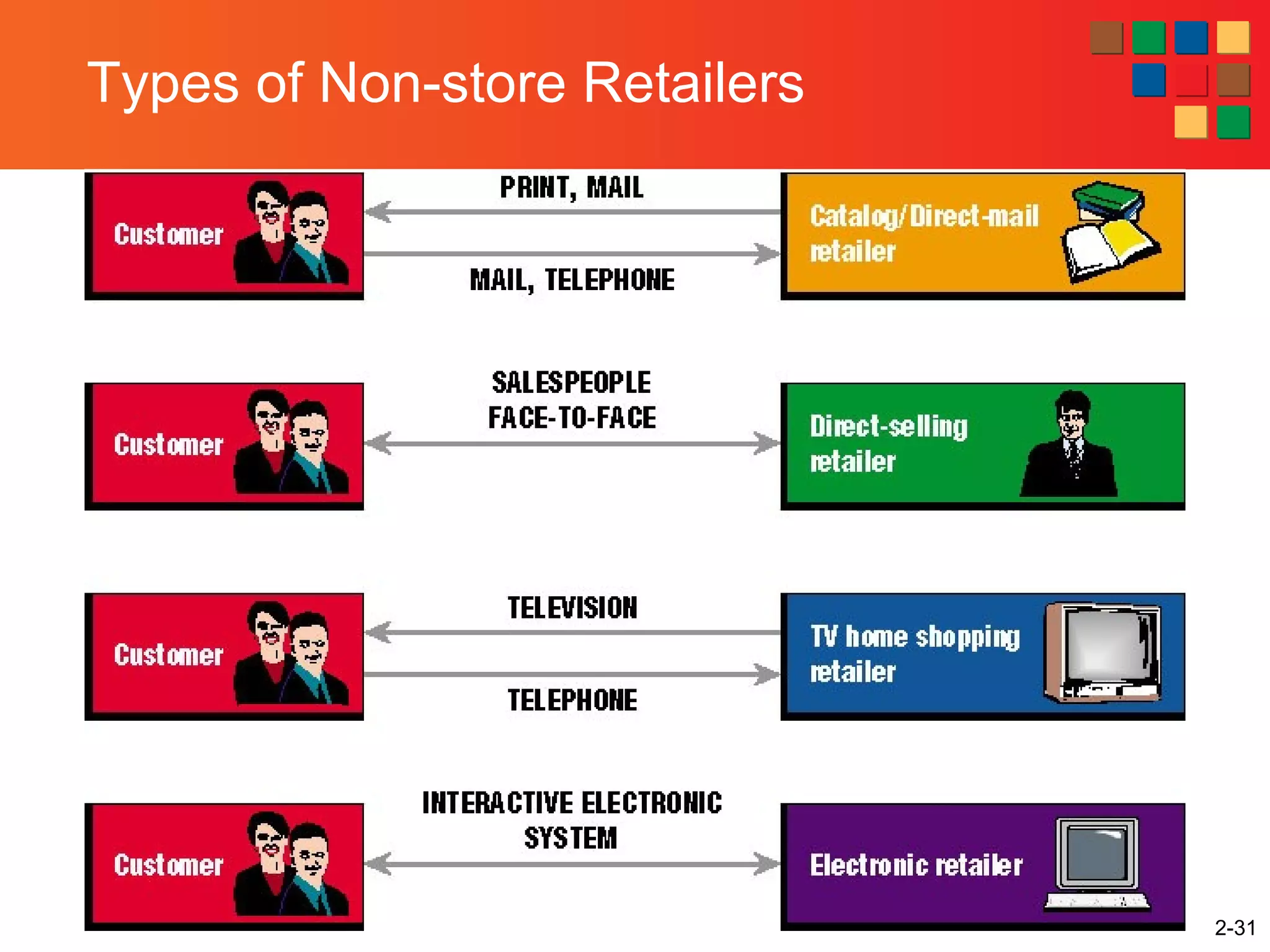 Types of Non-store Retailers

Customer

PRINT, MAIL

MAIL, TELEPHONE

Catalog/Direct-mail retailer

Customer

SALESPEOPLE FACE-TO-FACE

Direct-selling retailer

Customer

TELEVISION

TELEPHONE

TV home shopping retailer

Customer

INTERACTIVE ELECTRONIC SYSTEM

Electronic retailer

2-31